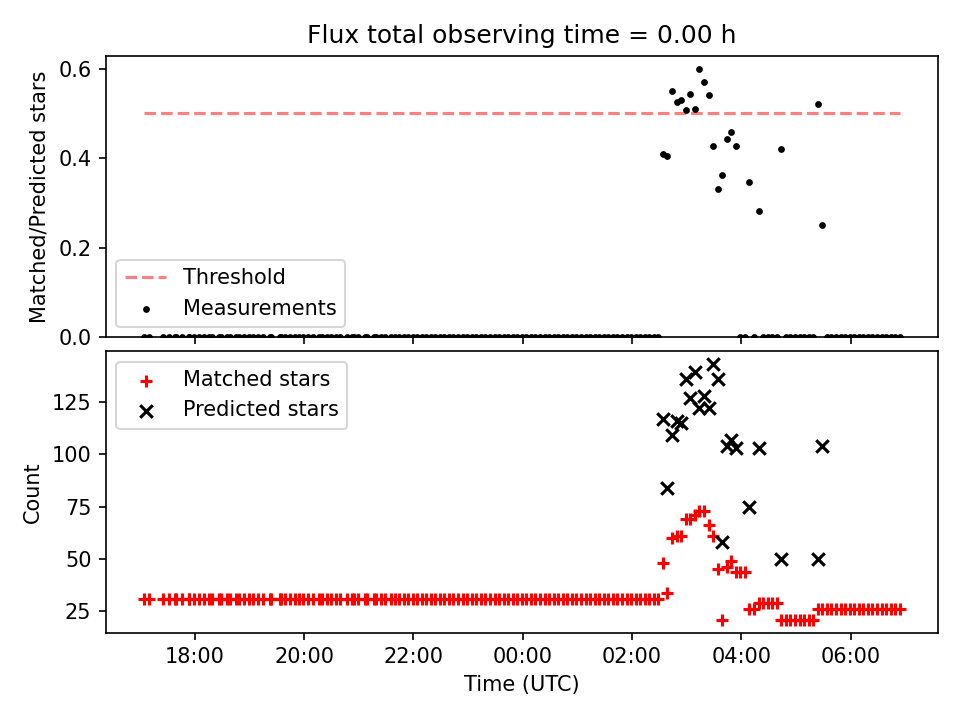 Flux total observing time = 0.00 h

Matched/Predicted stars

0.6
0.4
0.2
0.0

Threshold
Measurements

Matched stars
Predicted stars

Count

125
100
75
50
25

18:00
20:00
22:00
00:00
02:00
04:00
06:00

Time (UTC)